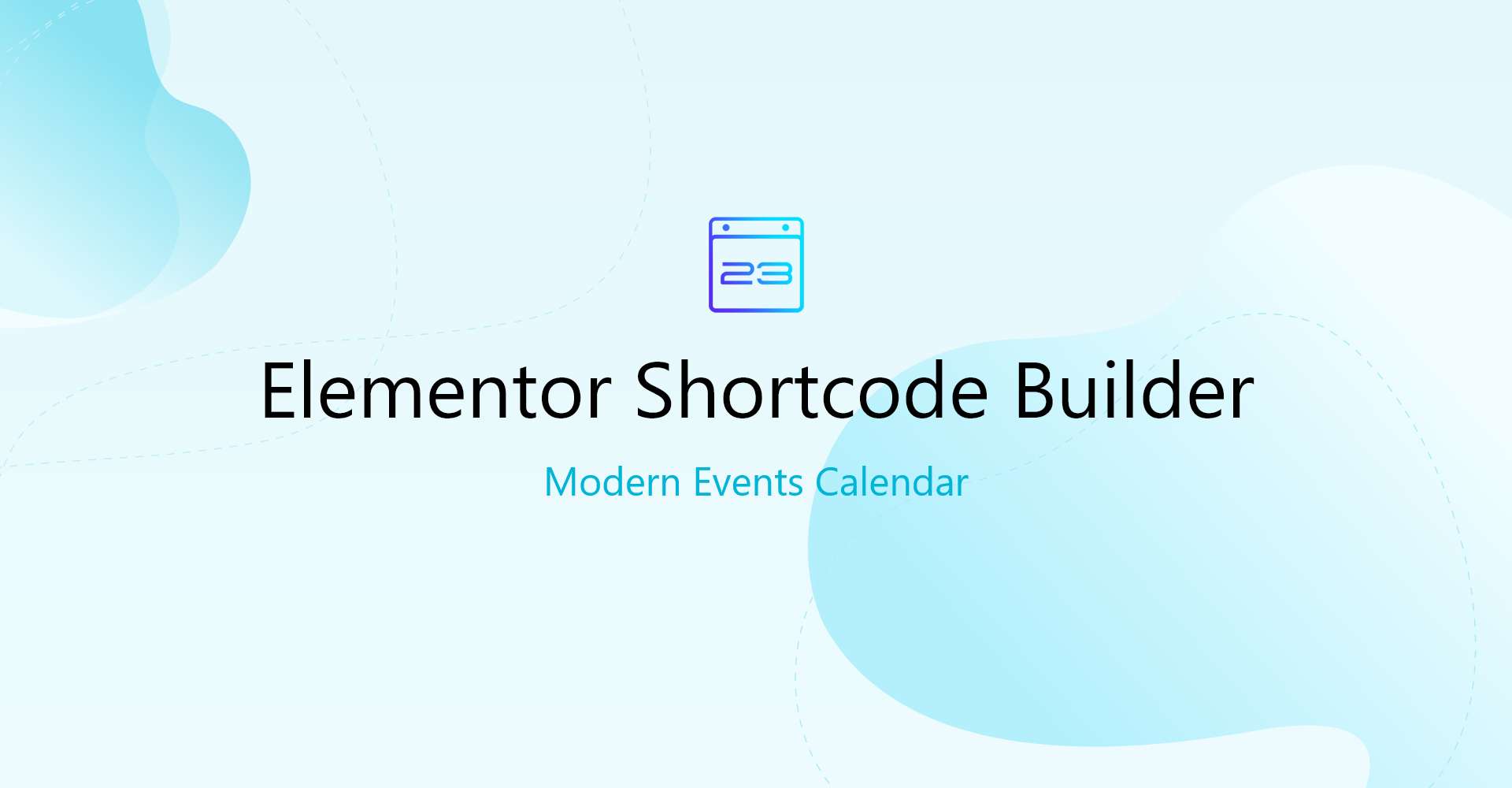 23

Elementor Shortcode Builder

Modern Events Calendar